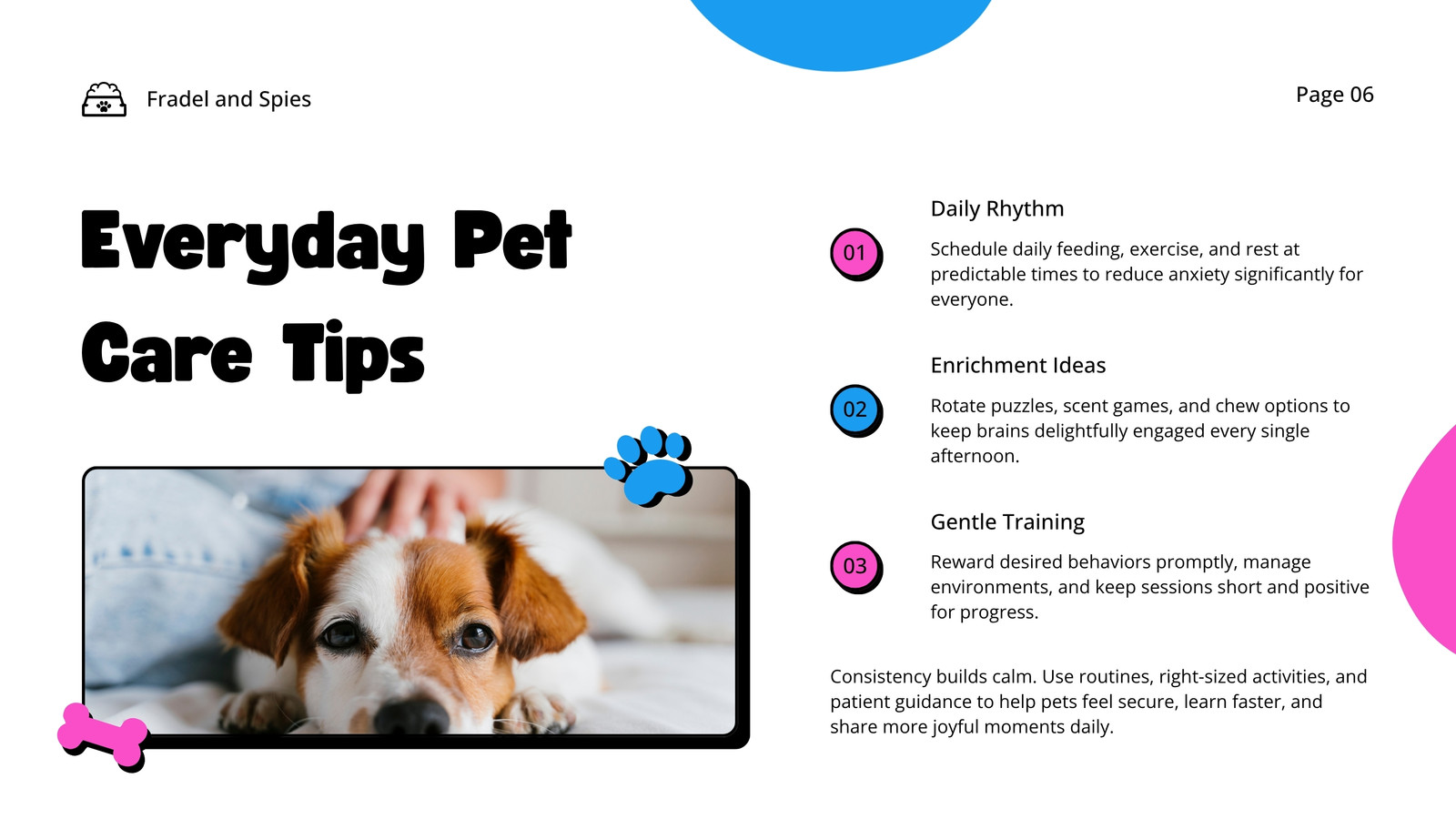 Fradel and Spies

Page 06

Everyday Pet Care Tips

01

Daily Rhythm

Schedule daily feeding, exercise, and rest at predictable times to reduce anxiety significantly for everyone.

02

Enrichment Ideas

Rotate puzzles, scent games, and chew options to keep brains delightfully engaged every single afternoon.

03

Gentle Training

Reward desired behaviors promptly, manage environments, and keep sessions short and positive for progress.

Consistency builds calm. Use routines, right-sized activities, and patient guidance to help pets feel secure, learn faster, and share more joyful moments daily.